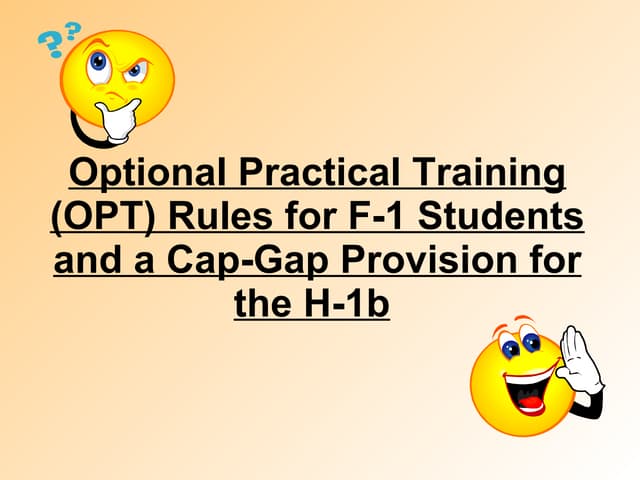 ??

Optional Practical Training (OPT) Rules for F-1 Students and a Cap-Gap Provision for the H-1b